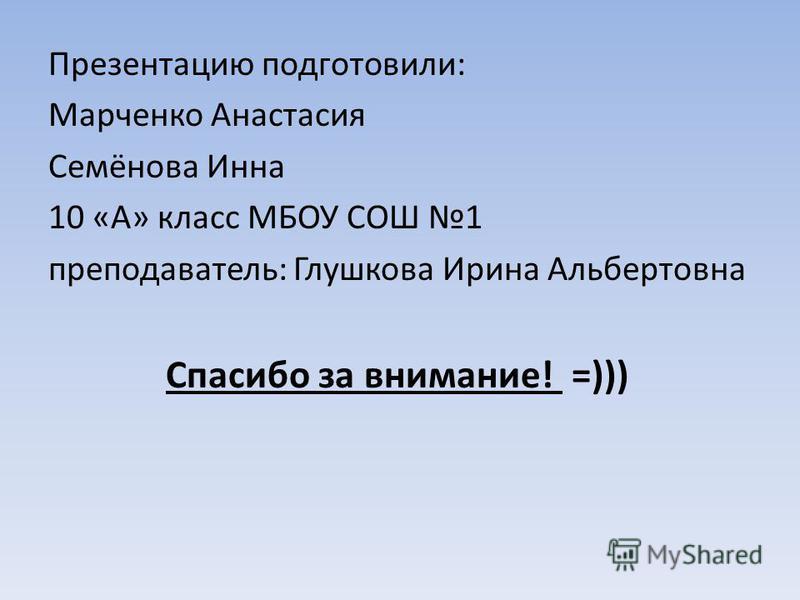 Презентацию подготовили:
Марченко Анастасия
Семёнова Инна
10 «А» класс МБОУ СОШ №1
преподаватель: Глушкова Ирина Альбертовна

Спасибо за внимание! =)))

MyShared